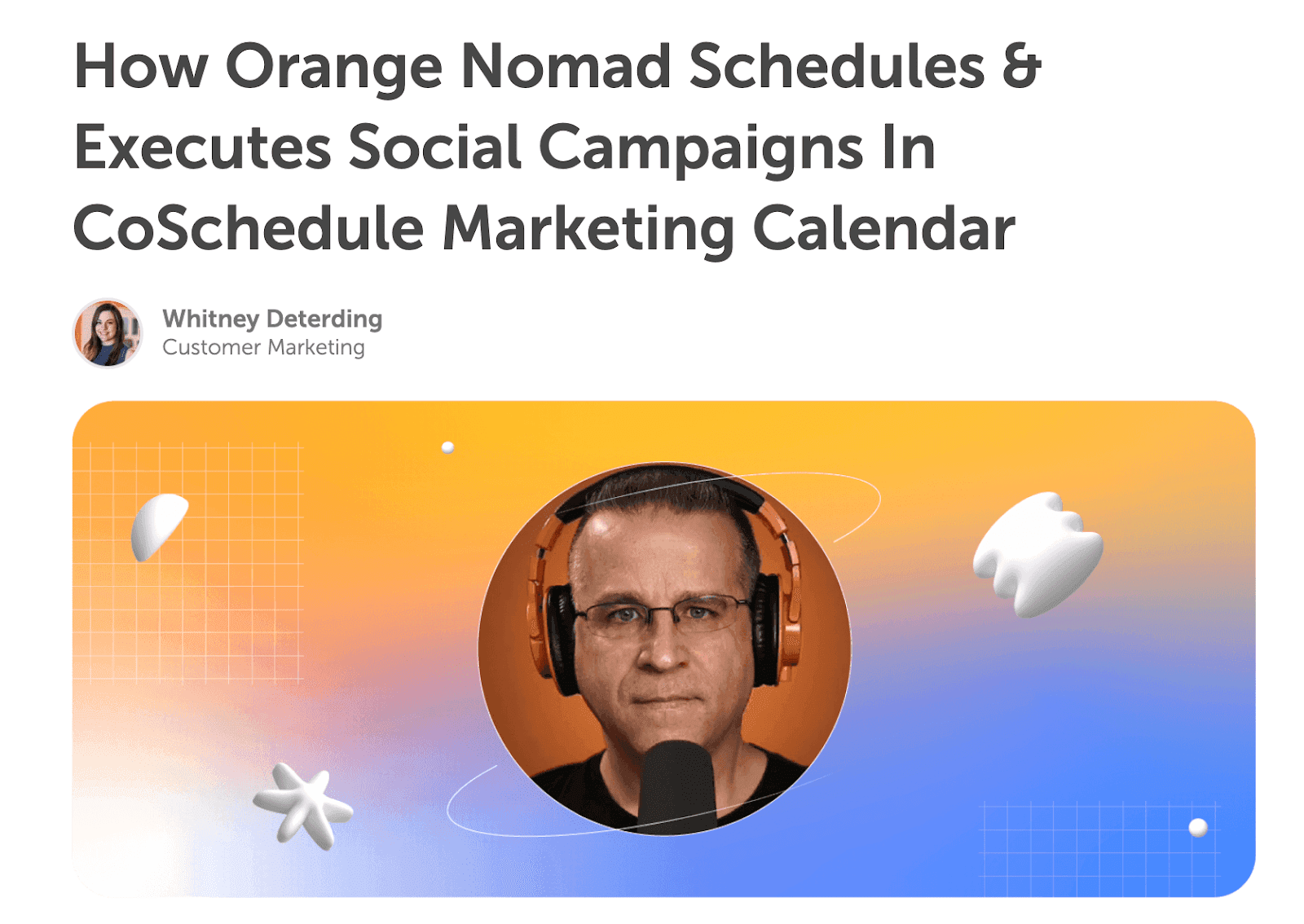 How Orange Nomad Schedules & Executes Social Campaigns In CoSchedule Marketing Calendar

Whitney Deterding
Customer Marketing